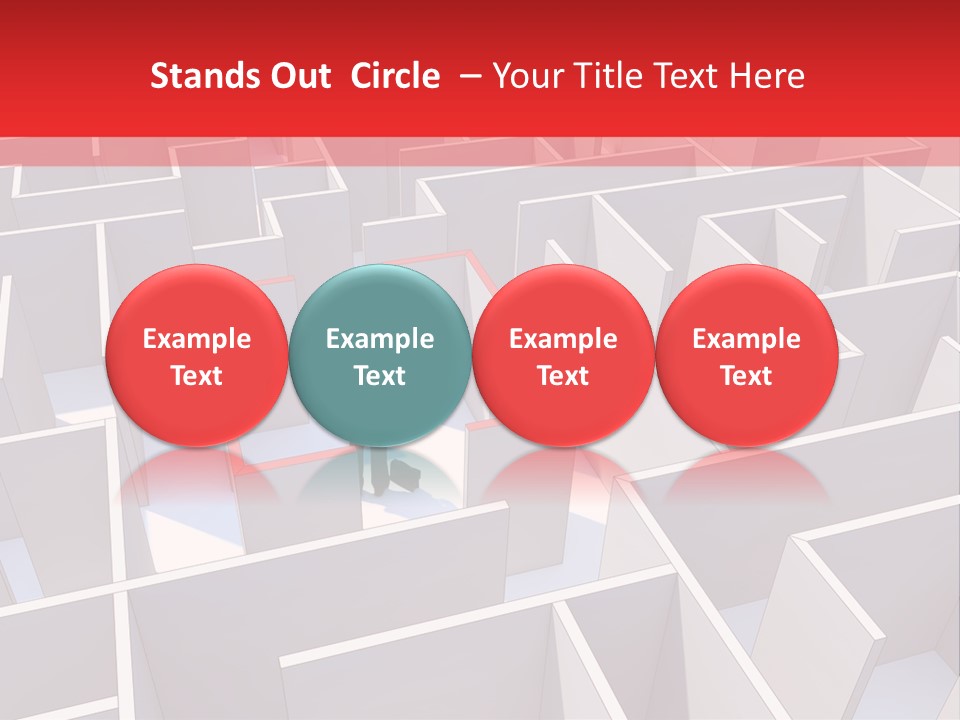 Stands Out  Circle  – Your Title Text Here

Example Text

Example Text

Example Text

Example Text